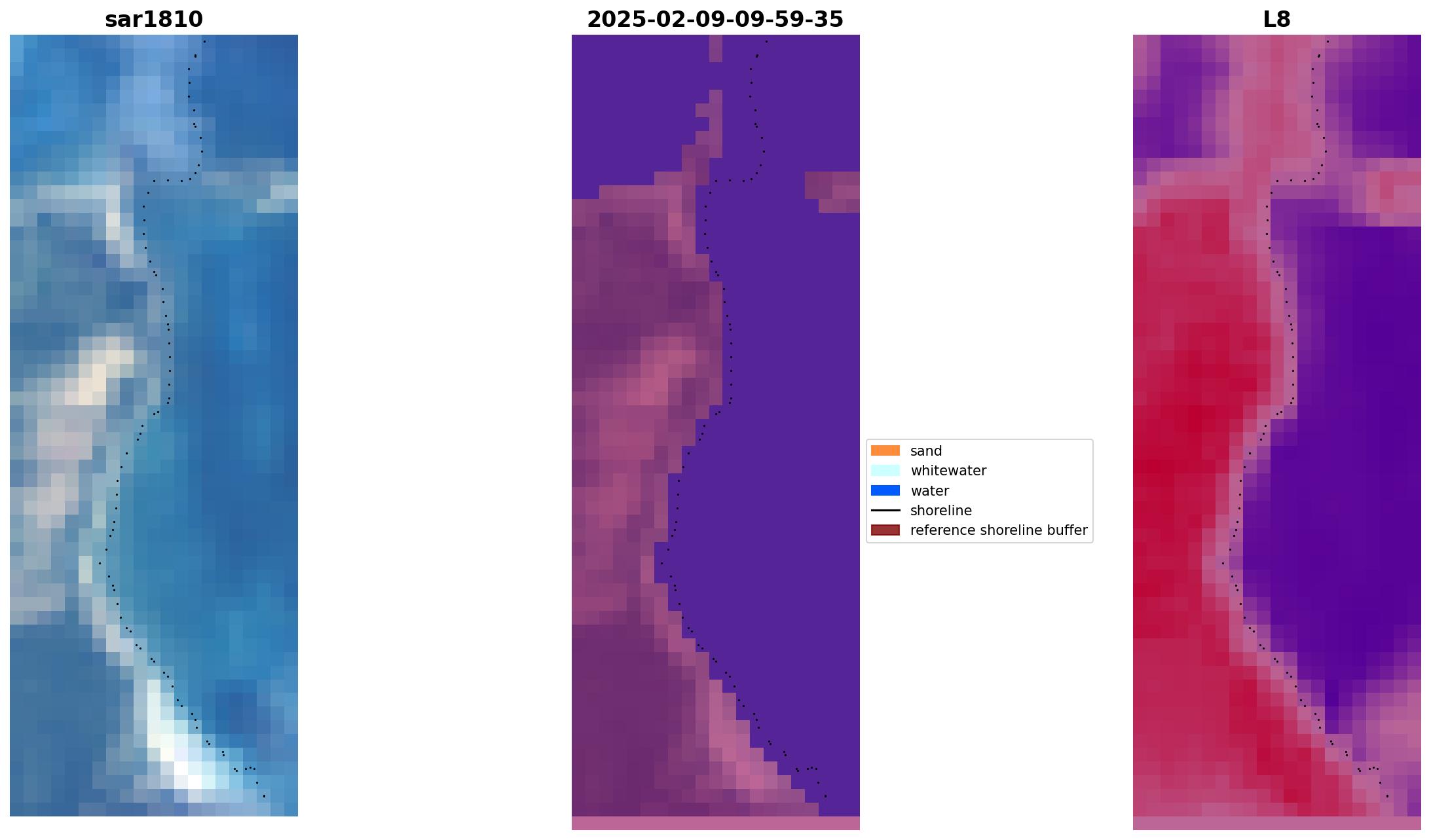 sar1810

2025-02-09-09-59-35

L8

sand
whitewater
water
shoreline
reference shoreline buffer